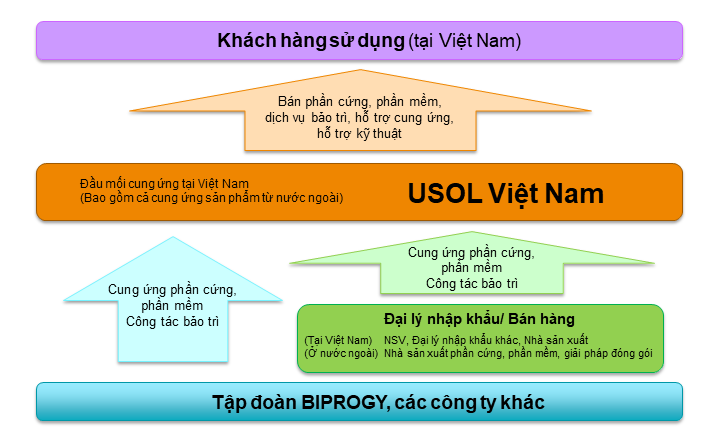 Khách hàng sử dụng (tại Việt Nam)

Bán phần cứng, phần mềm, dịch vụ bảo trì, hỗ trợ cung ứng, hỗ trợ kỹ thuật

Đầu mối cung ứng tại Việt Nam
(Bao gồm cả cung ứng sản phẩm từ nước ngoài)

USOL Việt Nam

Cung ứng phần cứng, phần mềm
Công tác bảo trì

Cung ứng phần cứng, phần mềm
Công tác bảo trì

Đại lý nhập khẩu/ Bán hàng

(Tại Việt Nam) NSV, Đại lý nhập khẩu khác, Nhà sản xuất
(Ở nước ngoài) Nhà sản xuất phần cứng, phần mềm, giải pháp đóng gói

Tập đoàn BIPROGY, các công ty khác